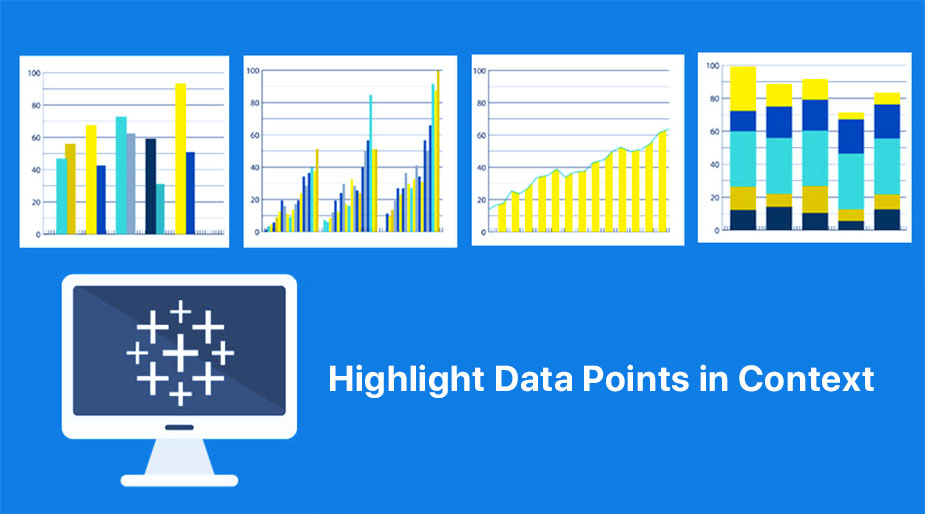 100
80
60
40
20
0

100
80
60
40
20
0

100
80
60
40
20
0

100
80
60
40
20
0

Highlight Data Points in Context